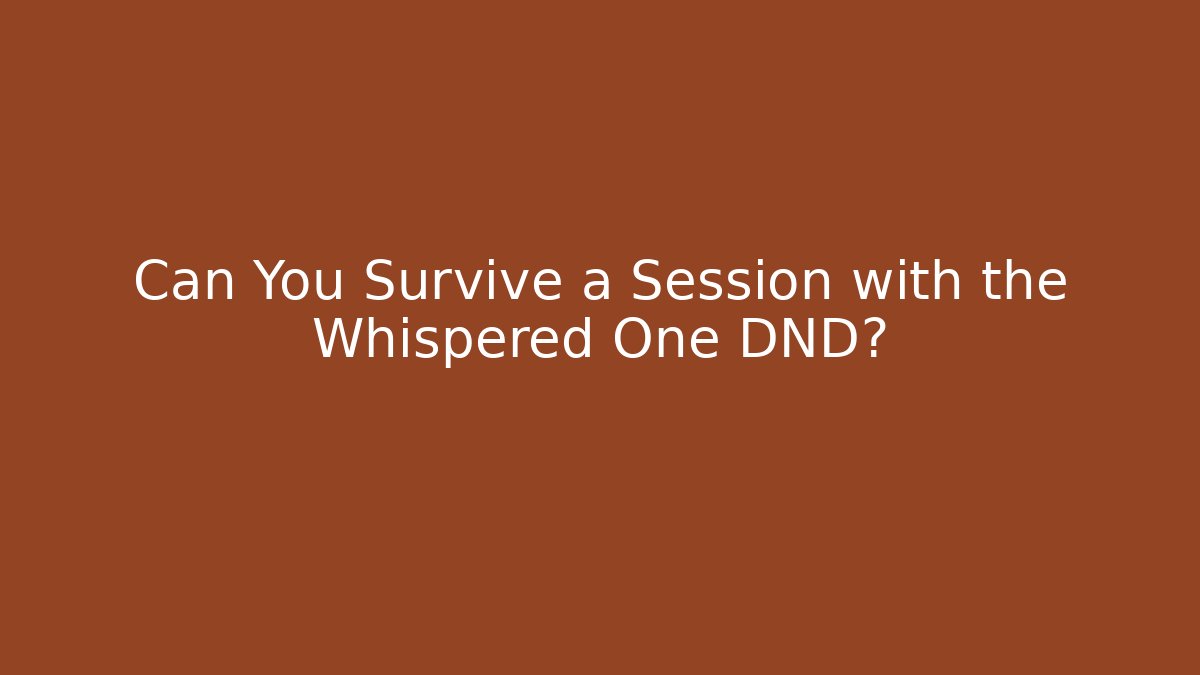 Can You Survive a Session with the Whispered One DND?